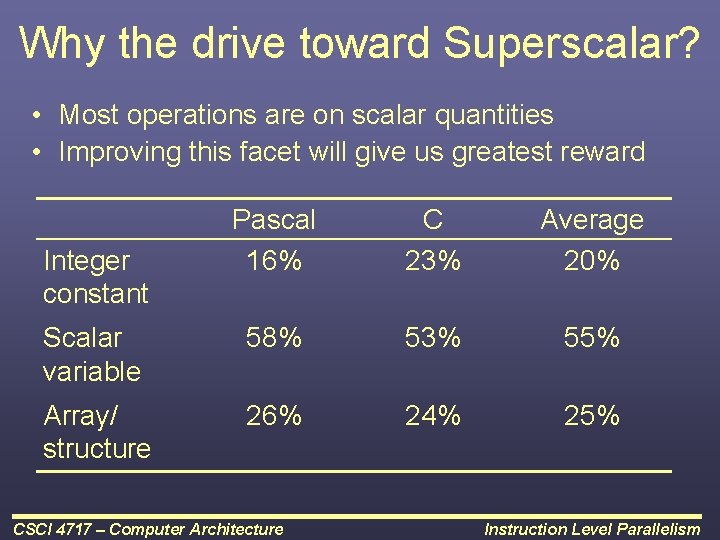 Why the drive toward Superscalar?

• Most operations are on scalar quantities
• Improving this facet will give us greatest reward

| | Pascal | C | Average |
|---|---|---|---|
| Integer constant | 16% | 23% | 20% |
| Scalar variable | 58% | 53% | 55% |
| Array/ structure | 26% | 24% | 25% |

CSCI 4717 – Computer Architecture

Instruction Level Parallelism